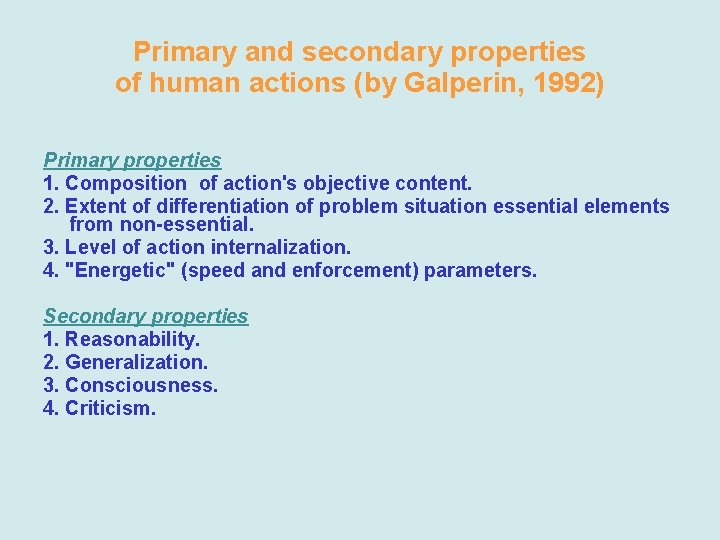 Primary and secondary properties of human actions (by Galperin, 1992)

Primary properties
1. Composition of action's objective content.
2. Extent of differentiation of problem situation essential elements from non-essential.
3. Level of action internalization.
4. "Energetic" (speed and enforcement) parameters.

Secondary properties
1. Reasonability.
2. Generalization.
3. Consciousness.
4. Criticism.